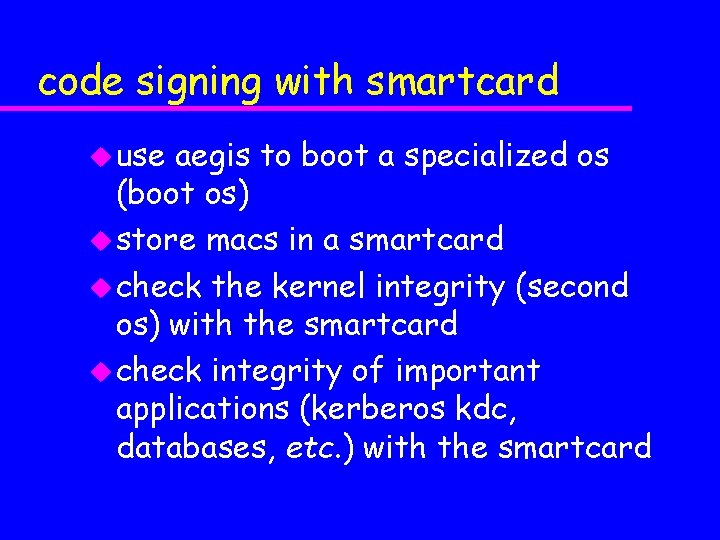 code signing with smartcard

- use aegis to boot a specialized os (boot os)
- store macs in a smartcard
- check the kernel integrity (second os) with the smartcard
- check integrity of important applications (kerberos kdc, databases, etc.) with the smartcard